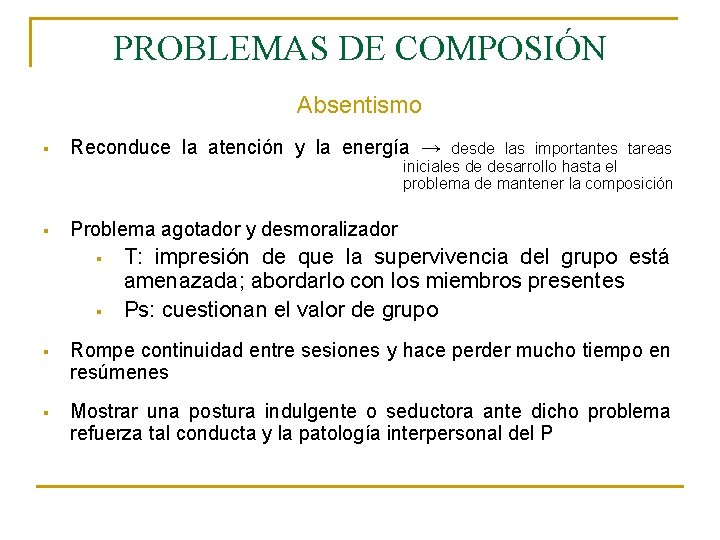 PROBLEMAS DE COMPOSIÓN

Absentismo

▪ Reconduce la atención y la energía → desde las importantes tareas iniciales de desarrollo hasta el problema de mantener la composición

▪ Problema agotador y desmoralizador
▪ T: impresión de que la supervivencia del grupo está amenazada; abordarlo con los miembros presentes
▪ Ps: cuestionan el valor de grupo

▪ Rompe continuidad entre sesiones y hace perder mucho tiempo en resúmenes

▪ Mostrar una postura indulgente o seductora ante dicho problema refuerza tal conducta y la patología interpersonal del P